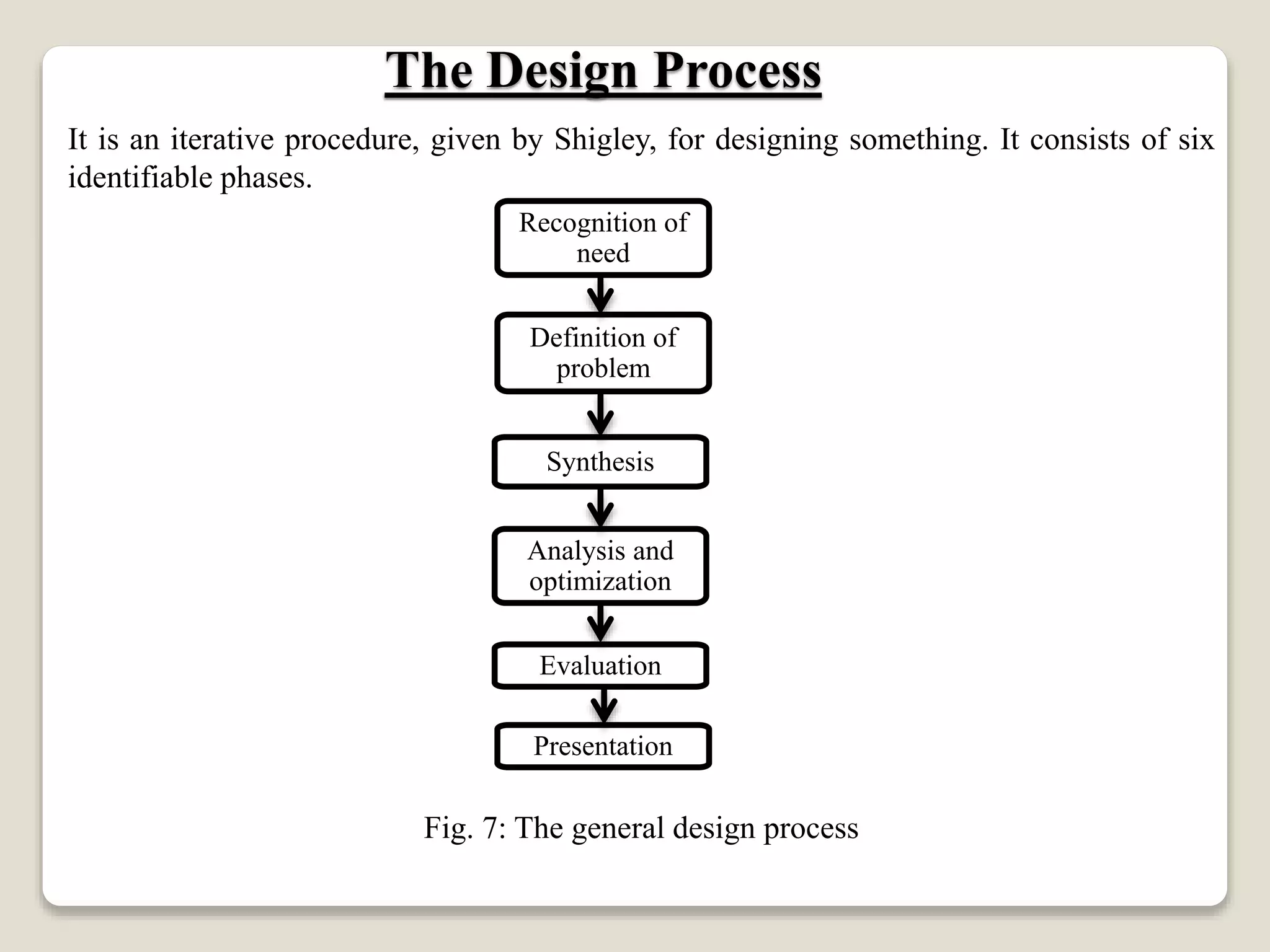 The Design Process

It is an iterative procedure, given by Shigley, for designing something. It consists of six identifiable phases.

Recognition of need

Definition of problem

Synthesis

Analysis and optimization

Evaluation

Presentation

Fig. 7: The general design process